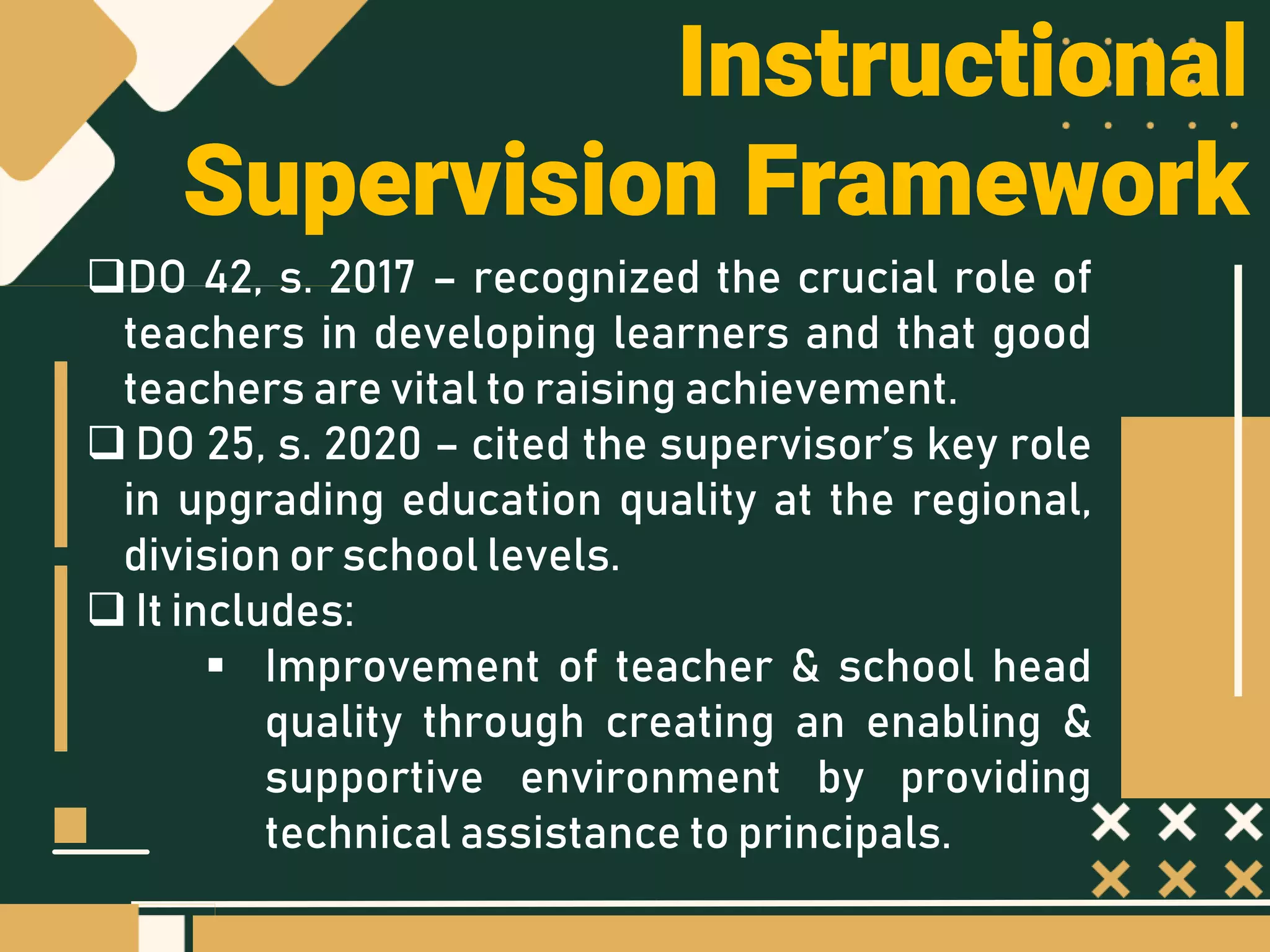 Instructional Supervision Framework

❑DO 42, s. 2017 – recognized the crucial role of teachers in developing learners and that good teachers are vital to raising achievement.

❑ DO 25, s. 2020 – cited the supervisor's key role in upgrading education quality at the regional, division or school levels.

❑ It includes:

▪ Improvement of teacher & school head quality through creating an enabling & supportive environment by providing technical assistance to principals.